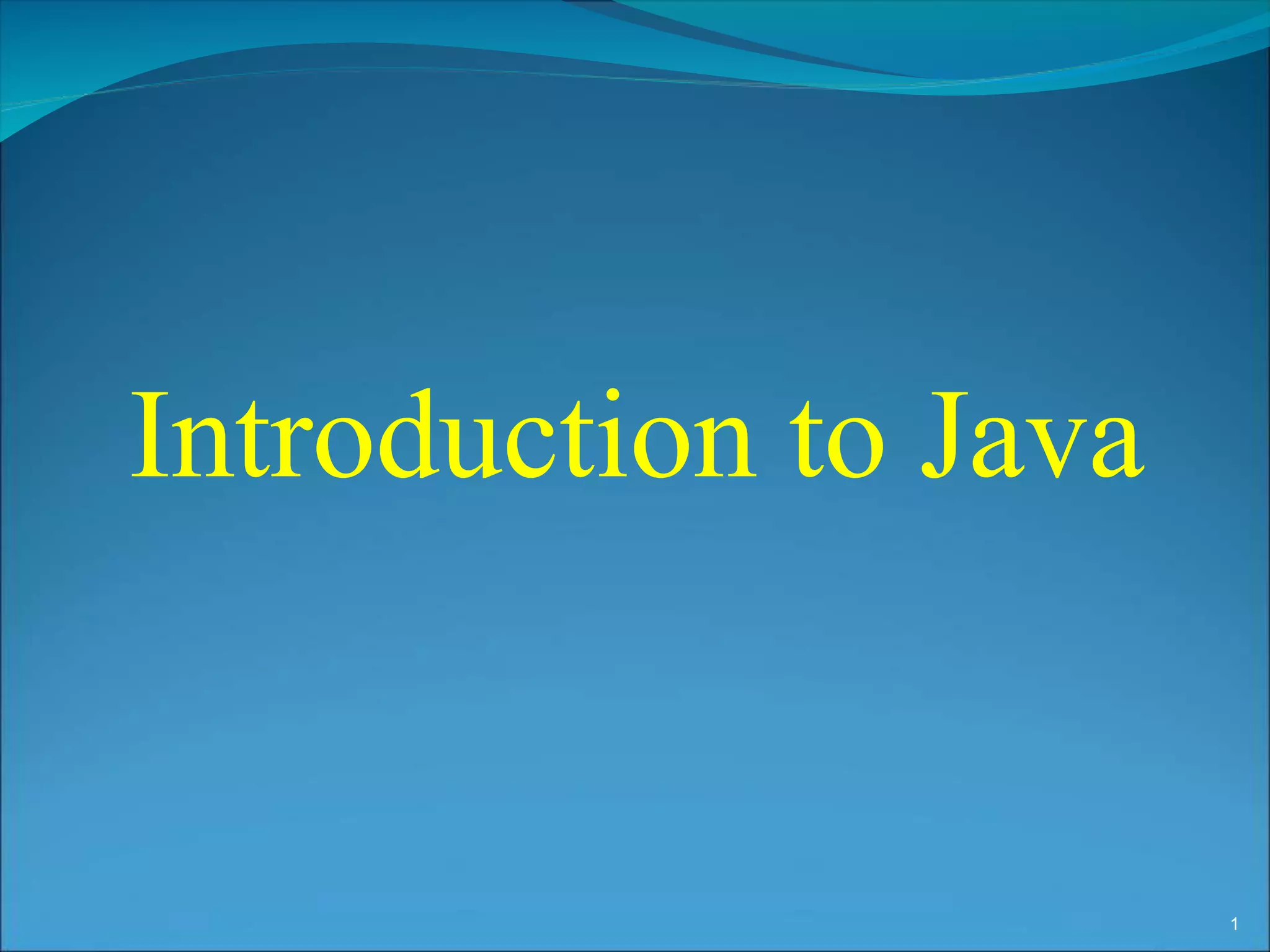 Introduction to Java

1